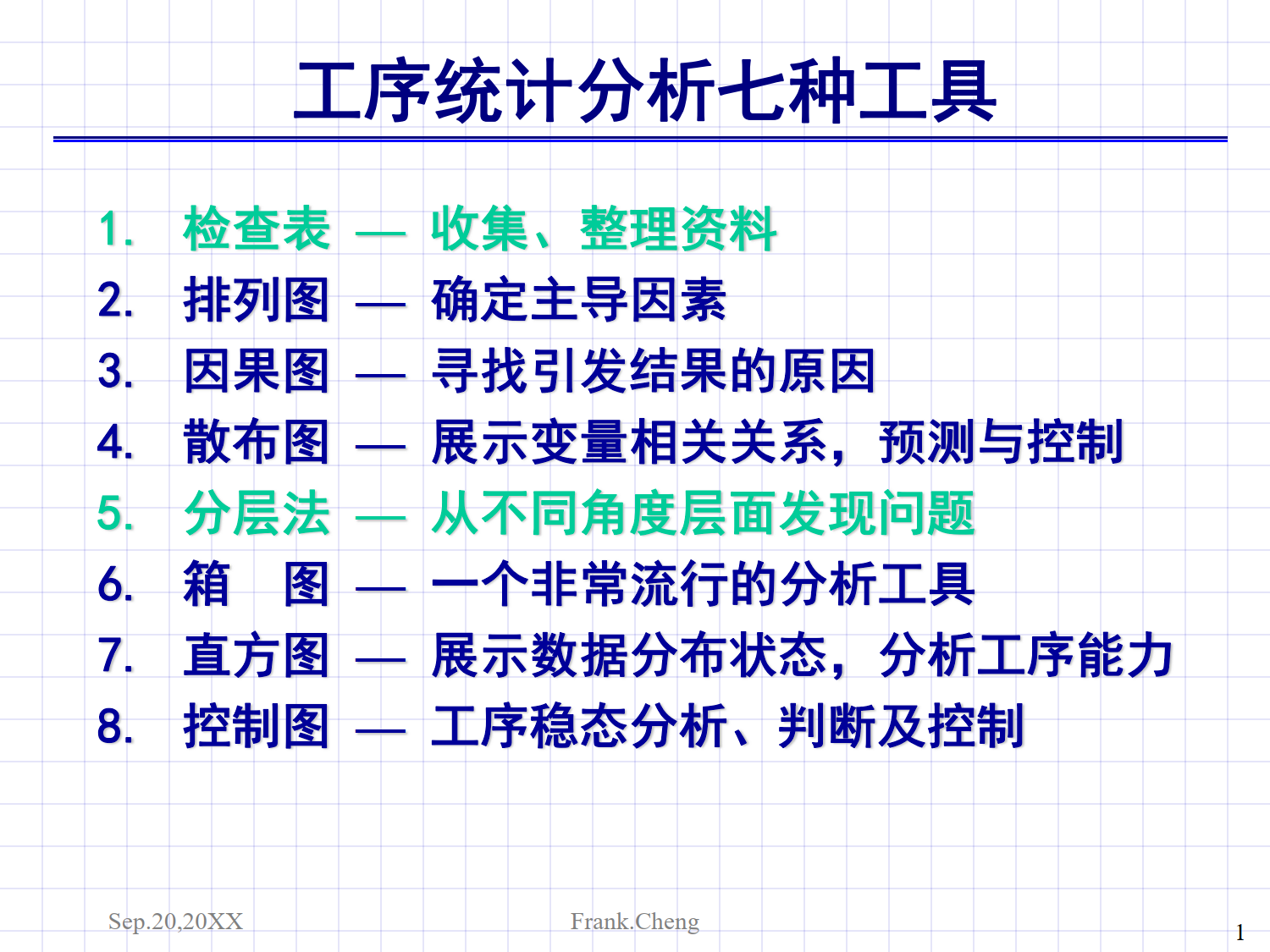 工序统计分析七种工具

1. 检查表 — 收集、整理资料
2. 排列图 — 确定主导因素
3. 因果图 — 寻找引发结果的原因
4. 散布图 — 展示变量相关关系，预测与控制
5. 分层法 — 从不同角度层面发现问题
6. 箱　图 — 一个非常流行的分析工具
7. 直方图 — 展示数据分布状态，分析工序能力
8. 控制图 — 工序稳态分析、判断及控制

Sep.20,20XX

Frank.Cheng

1